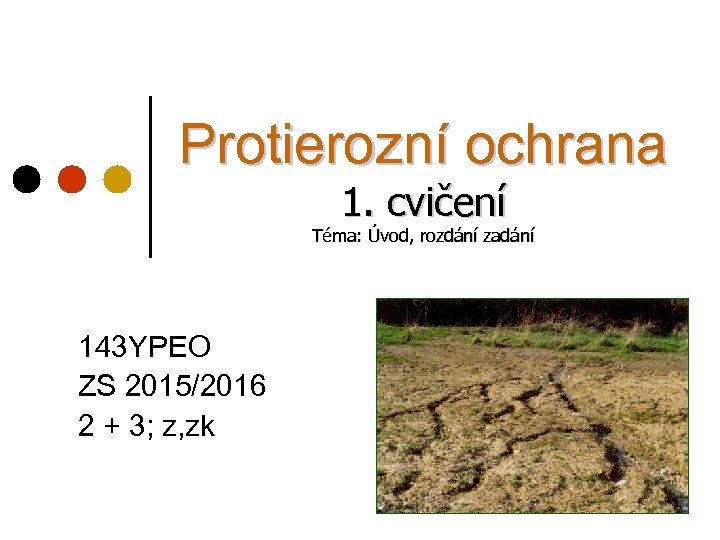 Protierozní ochrana
1. cvičení
Téma: Úvod, rozdání zadání

143YPEO
ZS 2015/2016
2 + 3; z,zk